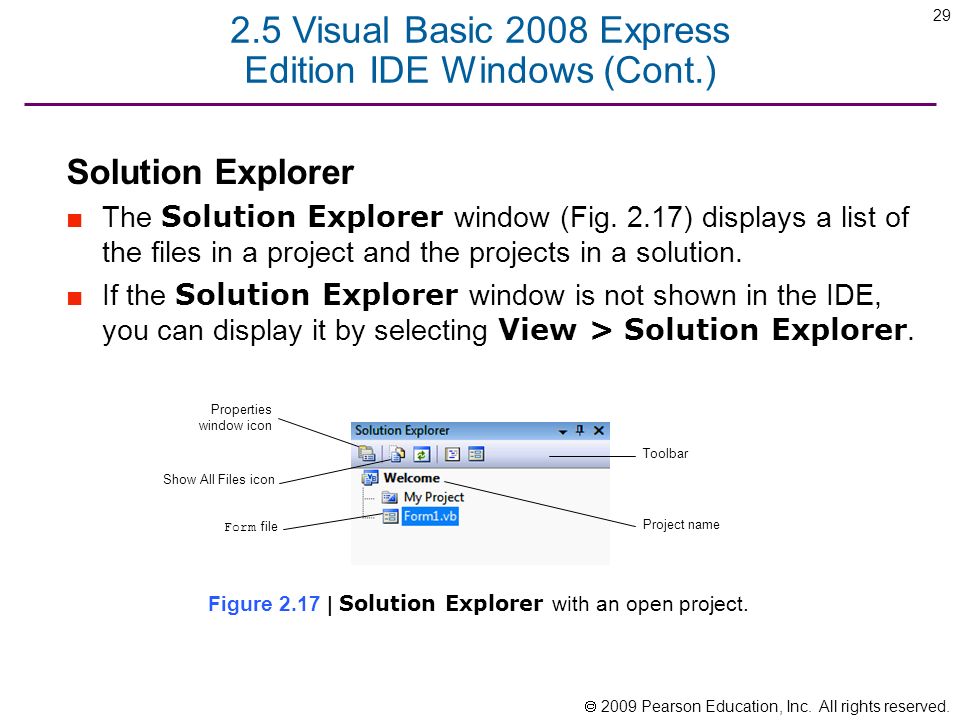 29

2.5 Visual Basic 2008 Express Edition IDE Windows (Cont.)

Solution Explorer

■ The Solution Explorer window (Fig. 2.17) displays a list of the files in a project and the projects in a solution.

■ If the Solution Explorer window is not shown in the IDE, you can display it by selecting View > Solution Explorer.

Properties window icon

Show All Files icon

Form file

Solution Explorer

Welcome

My Project

Form1.vb

Toolbar

Project name

Figure 2.17 | Solution Explorer with an open project.

© 2009 Pearson Education, Inc. All rights reserved.